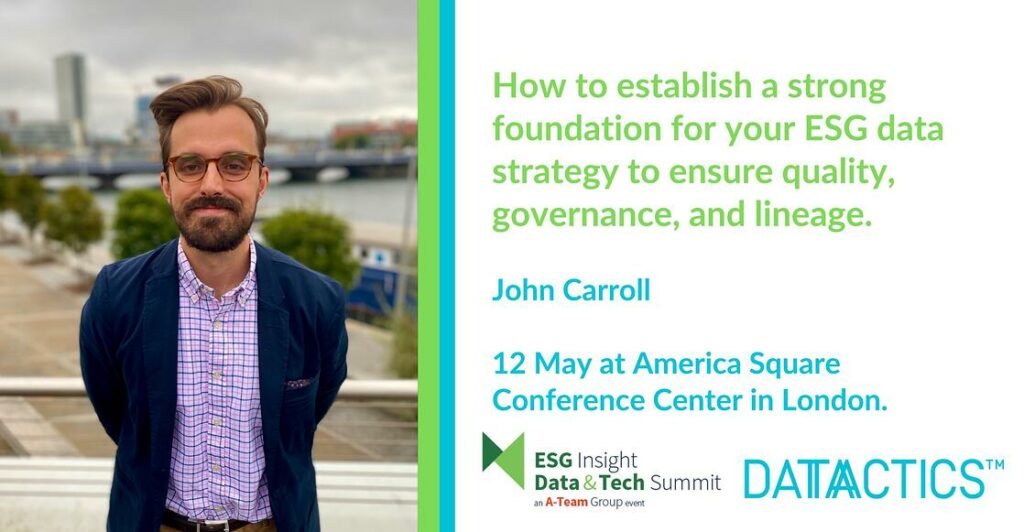 How to establish a strong foundation for your ESG data strategy to ensure quality, governance, and lineage.

John Carroll

12 May at America Square Conference Center in London.

ESG Insight Data & Tech Summit
an A-Team Group event

DATACTICS™